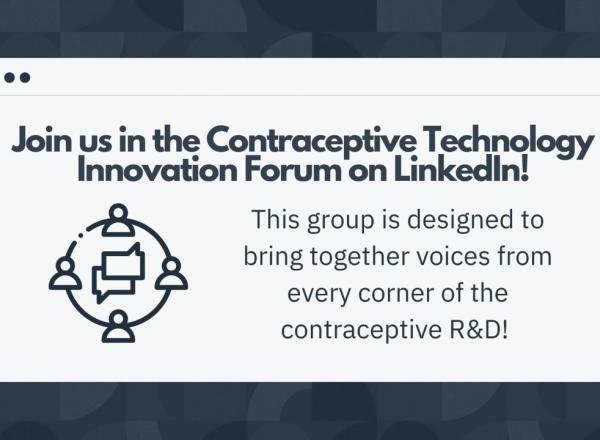 Join us in the Contraceptive Technology Innovation Forum on LinkedIn!

This group is designed to bring together voices from every corner of the contraceptive R&D!